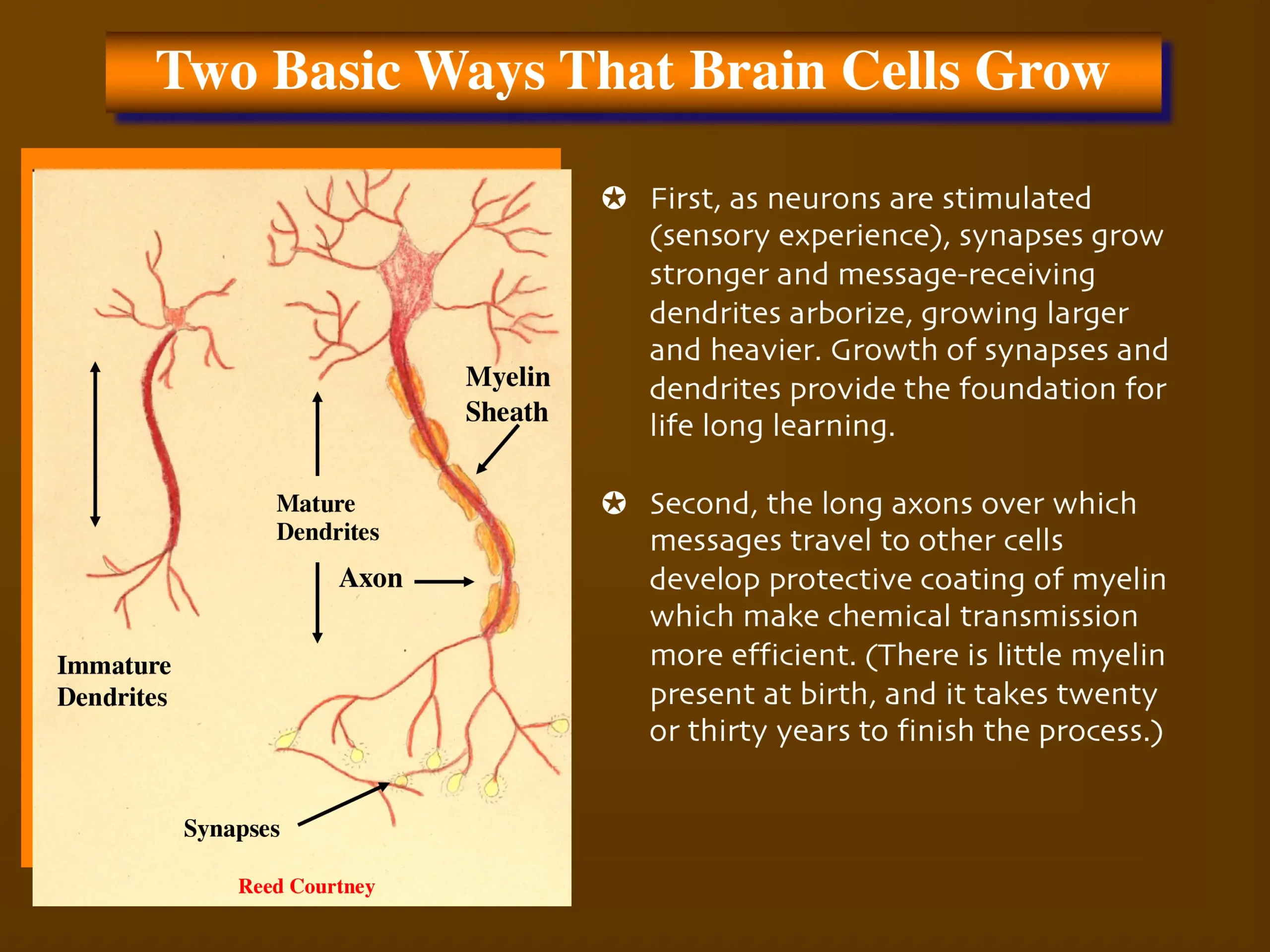 Two Basic Ways That Brain Cells Grow

Myelin Sheath

Mature Dendrites

Axon

Immature Dendrites

Synapses

Reed Courtney

✪ First, as neurons are stimulated (sensory experience), synapses grow stronger and message-receiving dendrites arborize, growing larger and heavier. Growth of synapses and dendrites provide the foundation for life long learning.

✪ Second, the long axons over which messages travel to other cells develop protective coating of myelin which make chemical transmission more efficient. (There is little myelin present at birth, and it takes twenty or thirty years to finish the process.)